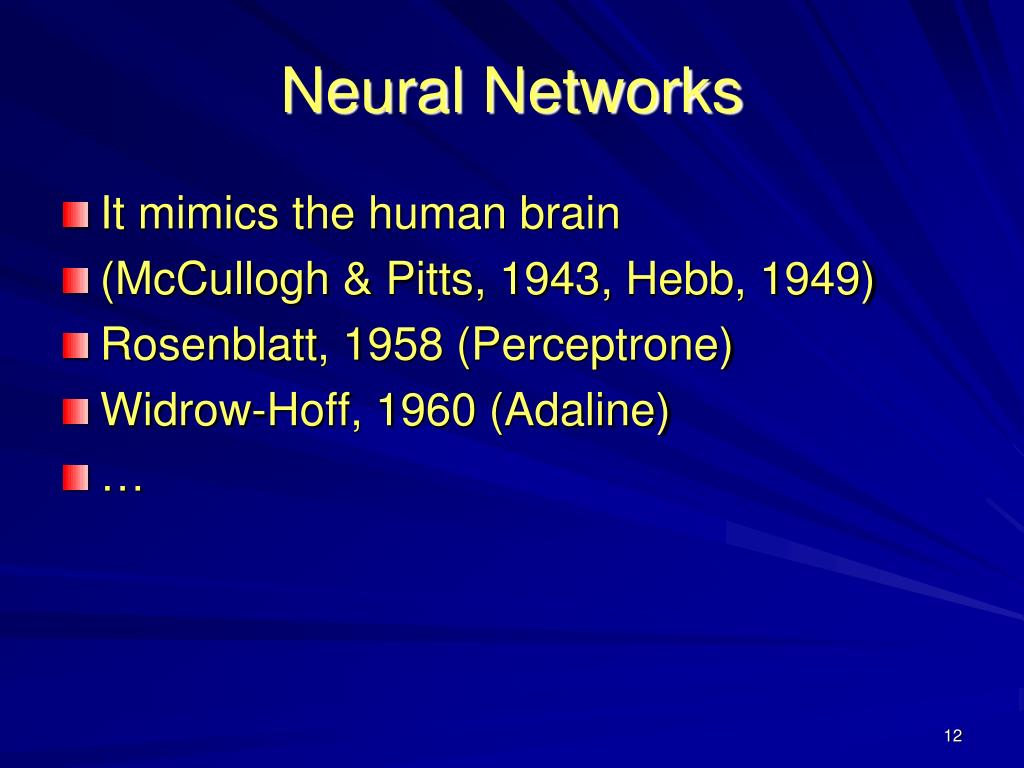 Neural Networks

It mimics the human brain
(McCullogh & Pitts, 1943, Hebb, 1949)
Rosenblatt, 1958 (Perceptrone)
Widrow-Hoff, 1960 (Adaline)
…

12